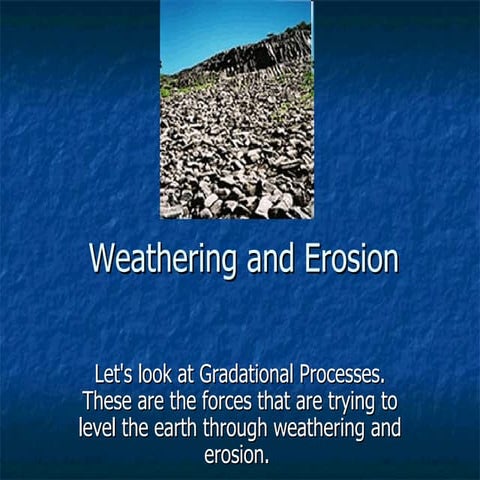 Weathering and Erosion

Let's look at Gradational Processes. These are the forces that are trying to level the earth through weathering and erosion.